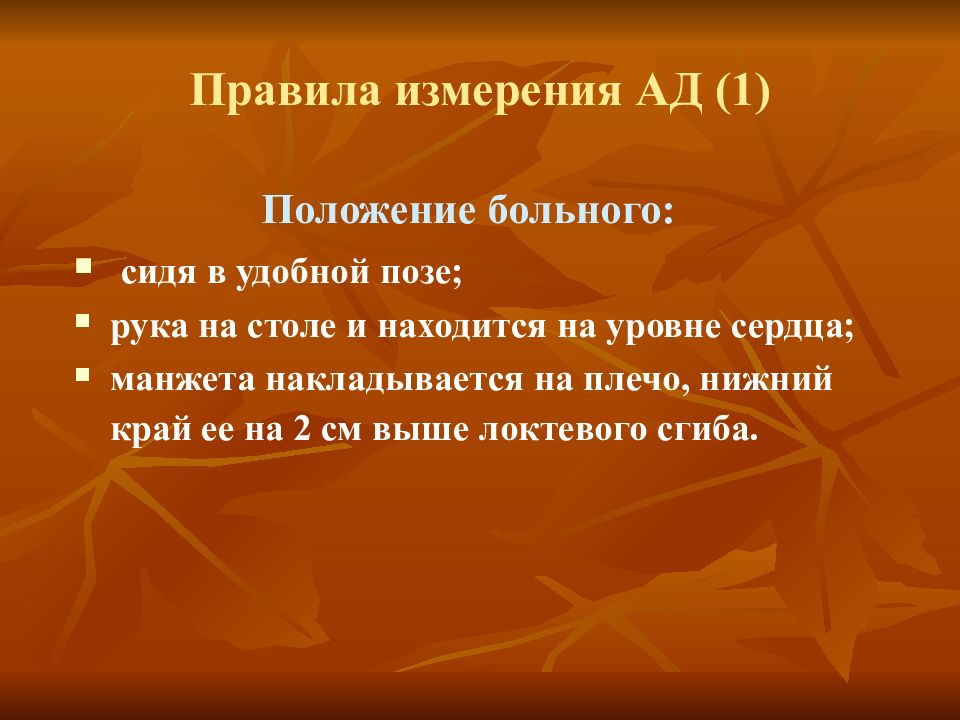 Правила измерения АД (1)

Положение больного:

- сидя в удобной позе;
- рука на столе и находится на уровне сердца;
- манжета накладывается на плечо, нижний край ее на 2 см выше локтевого сгиба.